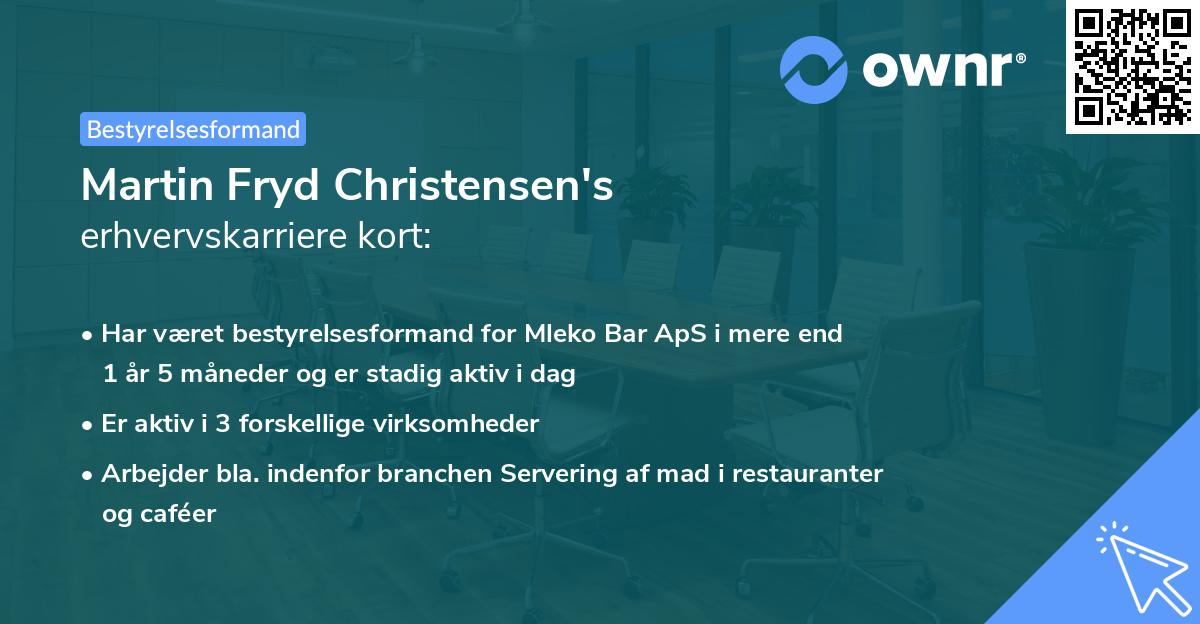 ownr®

Bestyrelsesformand

Martin Fryd Christensen's
erhvervskarriere kort:

• Har været bestyrelsesformand for Mleko Bar ApS i mere end 1 år 5 måneder og er stadig aktiv i dag

• Er aktiv i 3 forskellige virksomheder

• Arbejder bla. indenfor branchen Servering af mad i restauranter og caféer